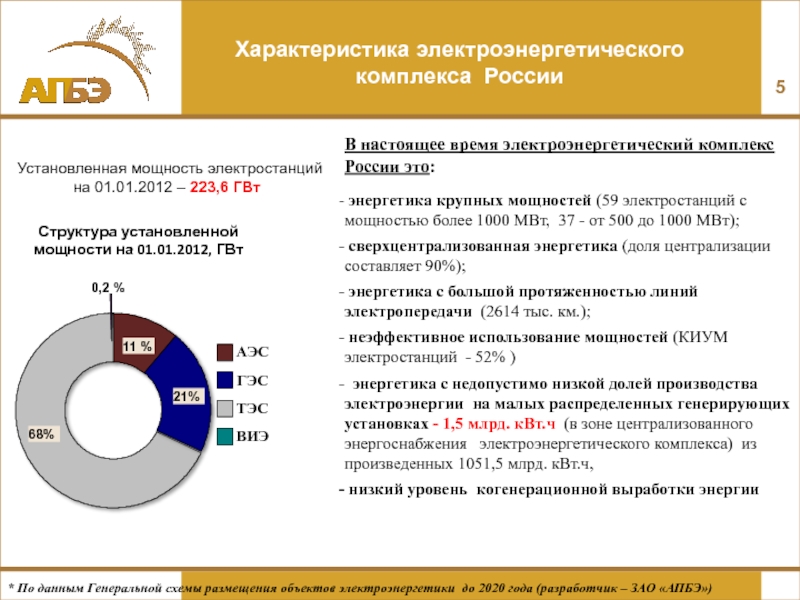 АПБЭ

Характеристика электроэнергетического комплекса России

5

Установленная мощность электростанций на 01.01.2012 – 223,6 ГВт

Структура установленной мощности на 01.01.2012, ГВт

0,2 %

11 %

21%

68%

АЭС

ГЭС

ТЭС

ВИЭ

В настоящее время электроэнергетический комплекс России это:

- энергетика крупных мощностей (59 электростанций с мощностью более 1000 МВт, 37 - от 500 до 1000 МВт);

- сверхцентрализованная энергетика (доля централизации составляет 90%);

- энергетика с большой протяженностью линий электропередачи (2614 тыс. км.);

- неэффективное использование мощностей (КИУМ электростанций - 52% )

- энергетика с недопустимо низкой долей производства электроэнергии на малых распределенных генерирующих установках - 1,5 млрд. кВт.ч (в зоне централизованного энергоснабжения электроэнергетического комплекса) из произведенных 1051,5 млрд. кВт.ч,

- низкий уровень когенерационной выработки энергии

* По данным Генеральной схемы размещения объектов электроэнергетики до 2020 года (разработчик – ЗАО «АПБЭ»)